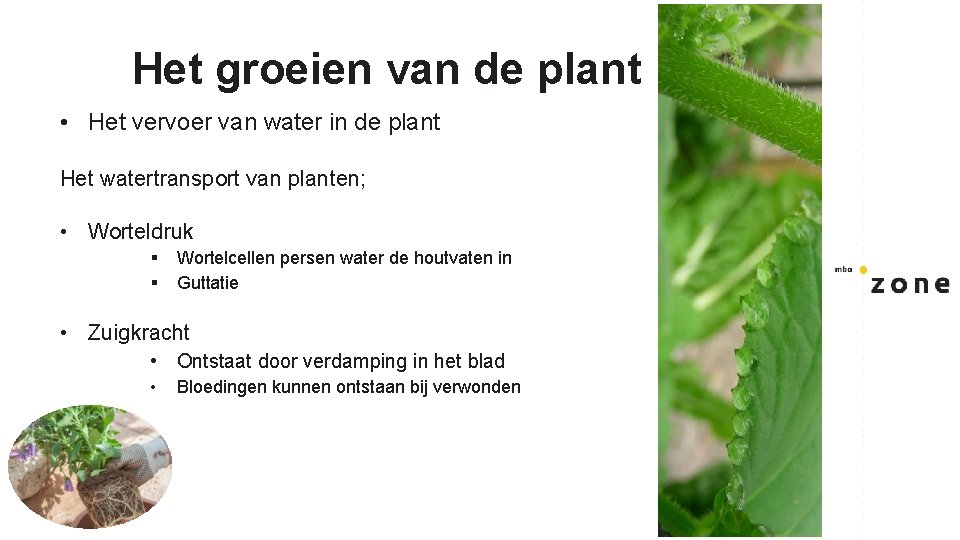 Het groeien van de plant

• Het vervoer van water in de plant

Het watertransport van planten;

• Worteldruk
▪ Wortelcellen persen water de houtvaten in
▪ Guttatie

• Zuigkracht
• Ontstaat door verdamping in het blad
• Bloedingen kunnen ontstaan bij verwonden

mbo zone